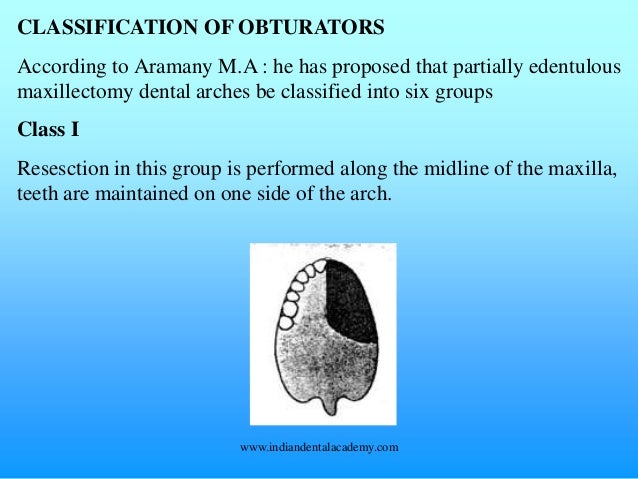 CLASSIFICATION OF OBTURATORS

According to Aramany M.A : he has proposed that partially edentulous maxillectomy dental arches be classified into six groups

Class I

Resesction in this group is performed along the midline of the maxilla, teeth are maintained on one side of the arch.

www.indiandentalacademy.com